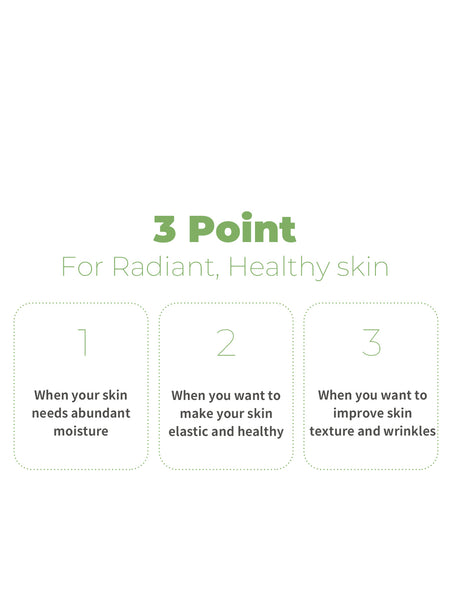 3 Point
For Radiant, Healthy skin

1

When your skin needs abundant moisture

2

When you want to make your skin elastic and healthy

3

When you want to improve skin texture and wrinkles